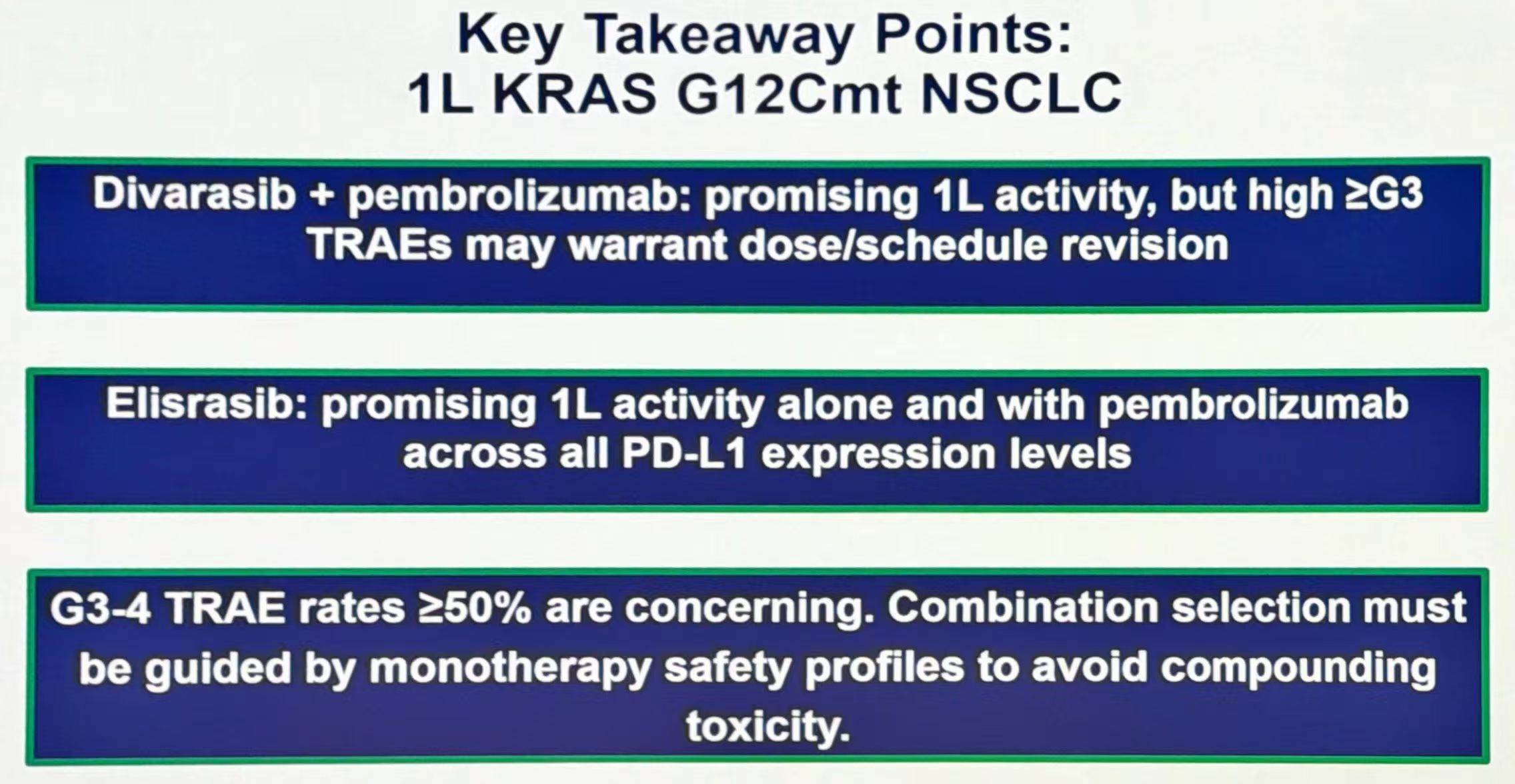 Key Takeaway Points:
1L KRAS G12Cmt NSCLC

Divarasib + pembrolizumab: promising 1L activity, but high ≥G3 TRAEs may warrant dose/schedule revision

Elisrasib: promising 1L activity alone and with pembrolizumab across all PD-L1 expression levels

G3-4 TRAE rates ≥50% are concerning. Combination selection must be guided by monotherapy safety profiles to avoid compounding toxicity.